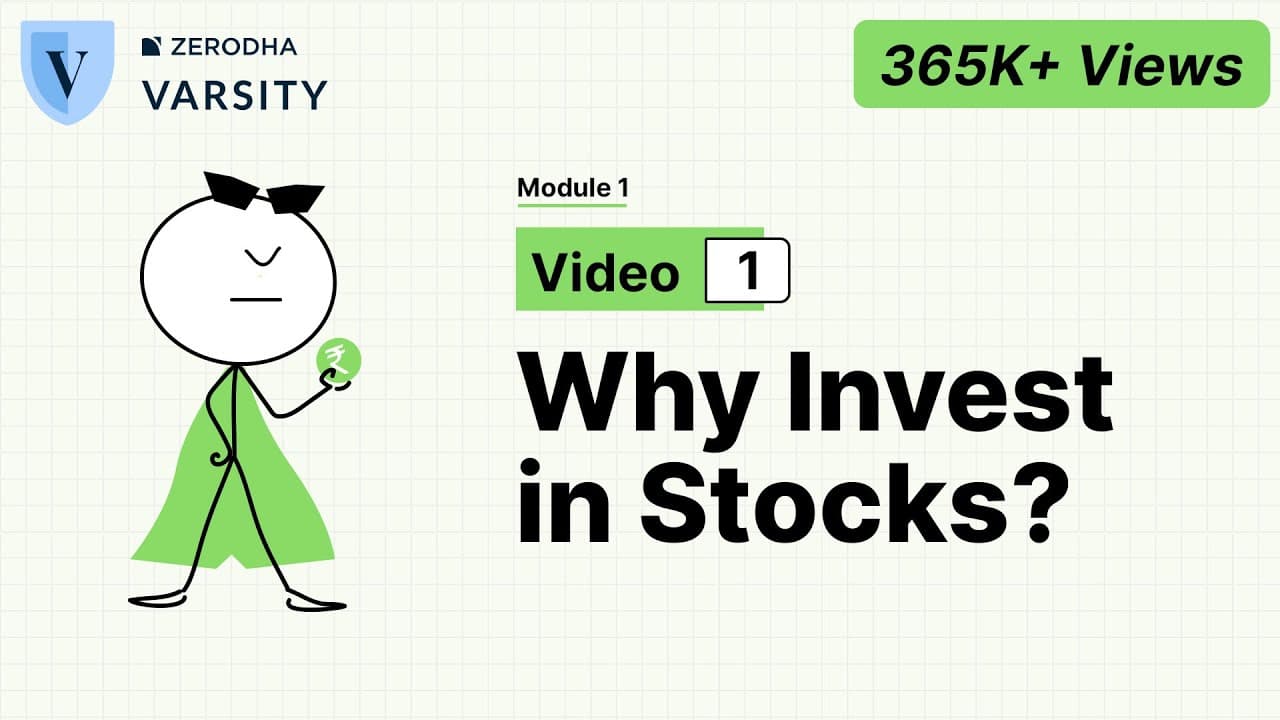 V

ZERODHA
VARSITY

365K+ Views

₹

Module 1

Video 1

Why Invest in Stocks?